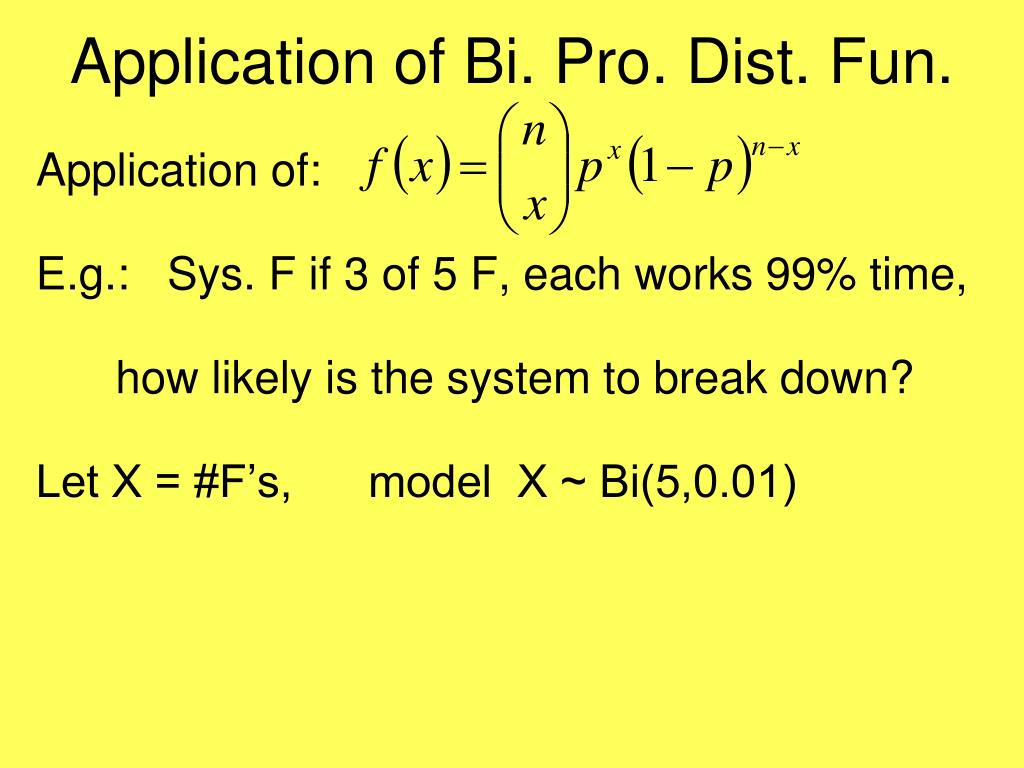 Application of Bi. Pro. Dist. Fun.

Application of: $f(x) = \binom{n}{x} p^x (1-p)^{n-x}$

E.g.: Sys. F if 3 of 5 F, each works 99% time,

how likely is the system to break down?

Let X = #F’s, model X ~ Bi(5,0.01)